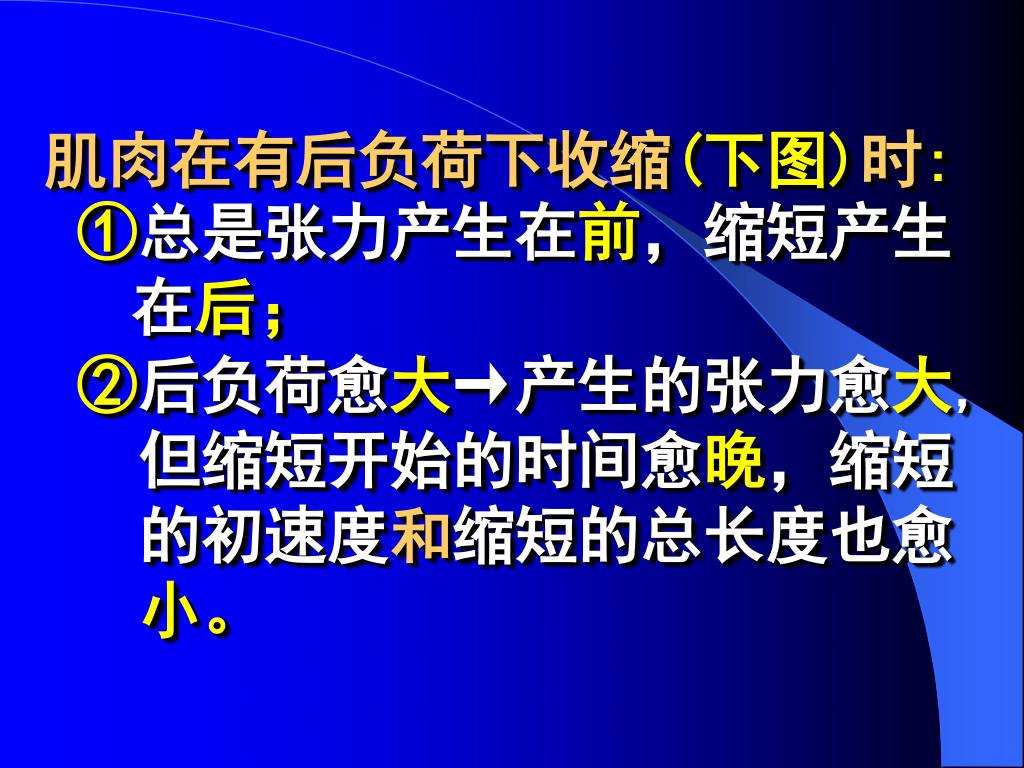 肌肉在有后负荷下收缩(下图)时:
①总是张力产生在前，缩短产生在后；
②后负荷愈大→产生的张力愈大，但缩短开始的时间愈晚，缩短的初速度和缩短的总长度也愈小。